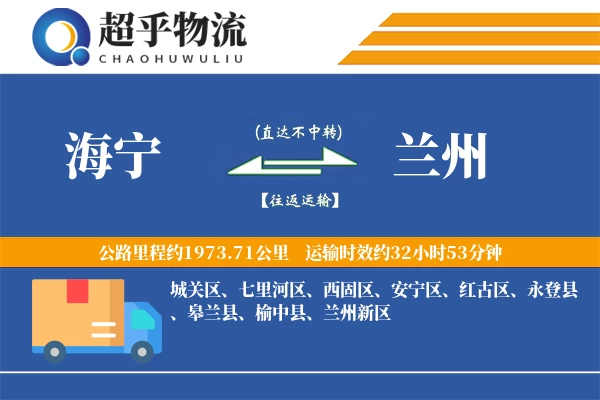 超乎物流
CHAOHUWULIU

海宁

(直达不中转)

【往返运输】

兰州

公路里程约1973.71公里　运输时效约32小时53分钟

城关区、七里河区、西固区、安宁区、红古区、永登县、皋兰县、榆中县、兰州新区